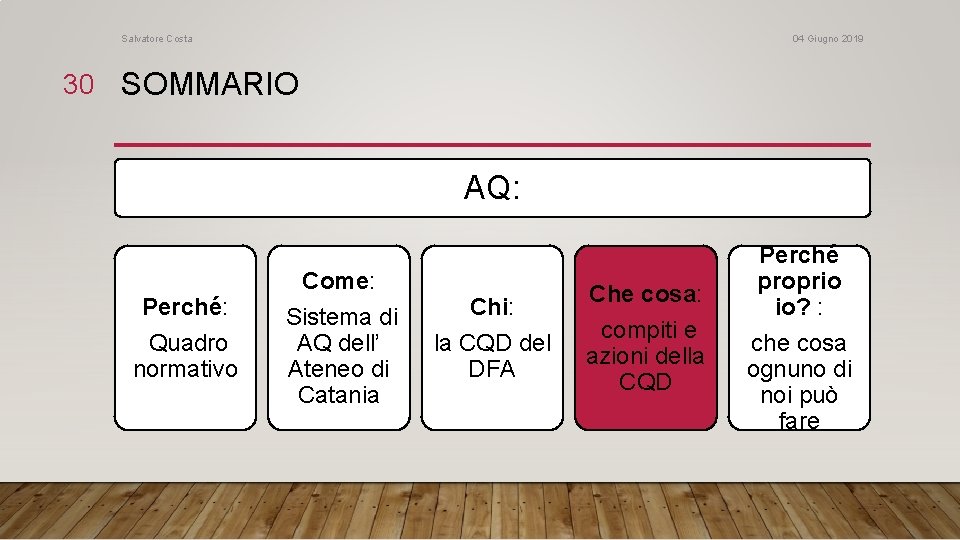 Salvatore Costa

04 Giugno 2019

30 SOMMARIO

AQ:

Perché: Quadro normativo

Come: Sistema di AQ dell' Ateneo di Catania

Chi: la CQD del DFA

Che cosa: compiti e azioni della CQD

Perché proprio io? : che cosa ognuno di noi può fare